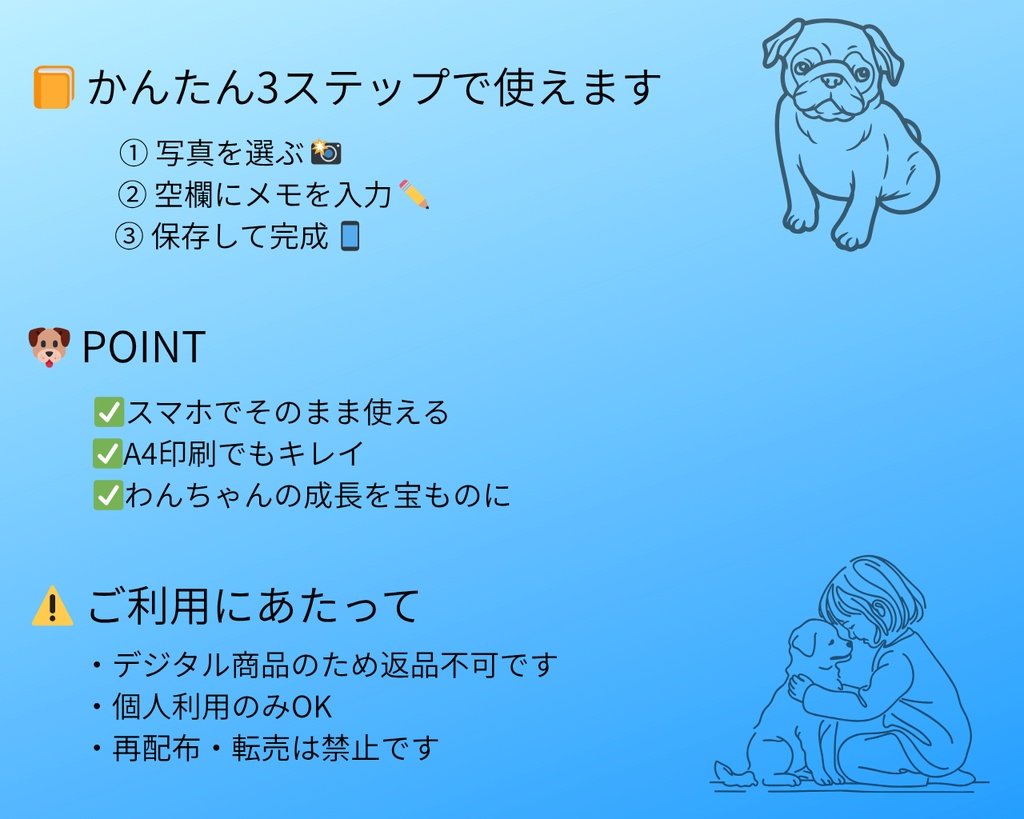 📙 かんたん3ステップで使えます

① 写真を選ぶ 📸
② 空欄にメモを入力 ✏️
③ 保存して完成 📱

🐶 POINT

✅スマホでそのまま使える
✅A4印刷でもキレイ
✅わんちゃんの成長を宝ものに

⚠️ ご利用にあたって

・デジタル商品のため返品不可です
・個人利用のみOK
・再配布・転売は禁止です